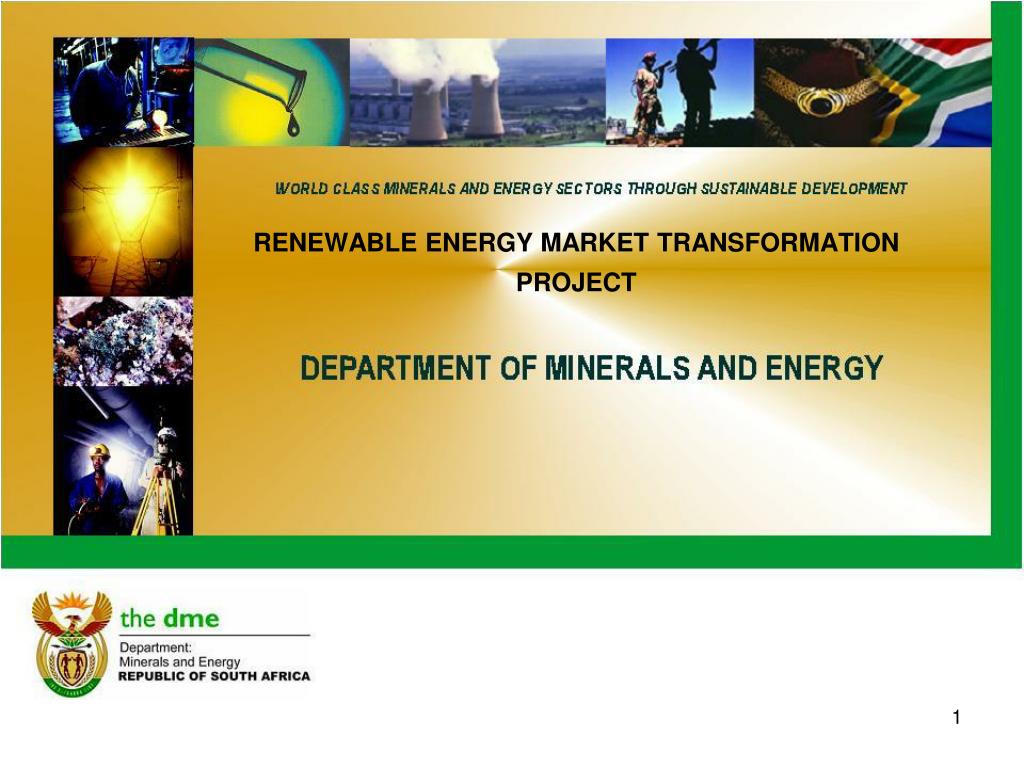 WORLD CLASS MINERALS AND ENERGY SECTORS THROUGH SUSTAINABLE DEVELOPMENT

RENEWABLE ENERGY MARKET TRANSFORMATION PROJECT

DEPARTMENT OF MINERALS AND ENERGY

the dme
Department:
Minerals and Energy
REPUBLIC OF SOUTH AFRICA

1